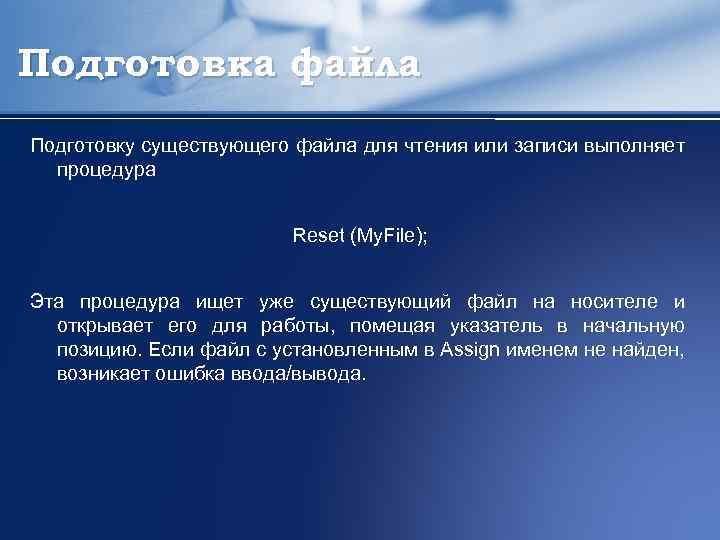 Подготовка файла

Подготовку существующего файла для чтения или записи выполняет процедура

Reset (MyFile);

Эта процедура ищет уже существующий файл на носителе и открывает его для работы, помещая указатель в начальную позицию. Если файл с установленным в Assign именем не найден, возникает ошибка ввода/вывода.